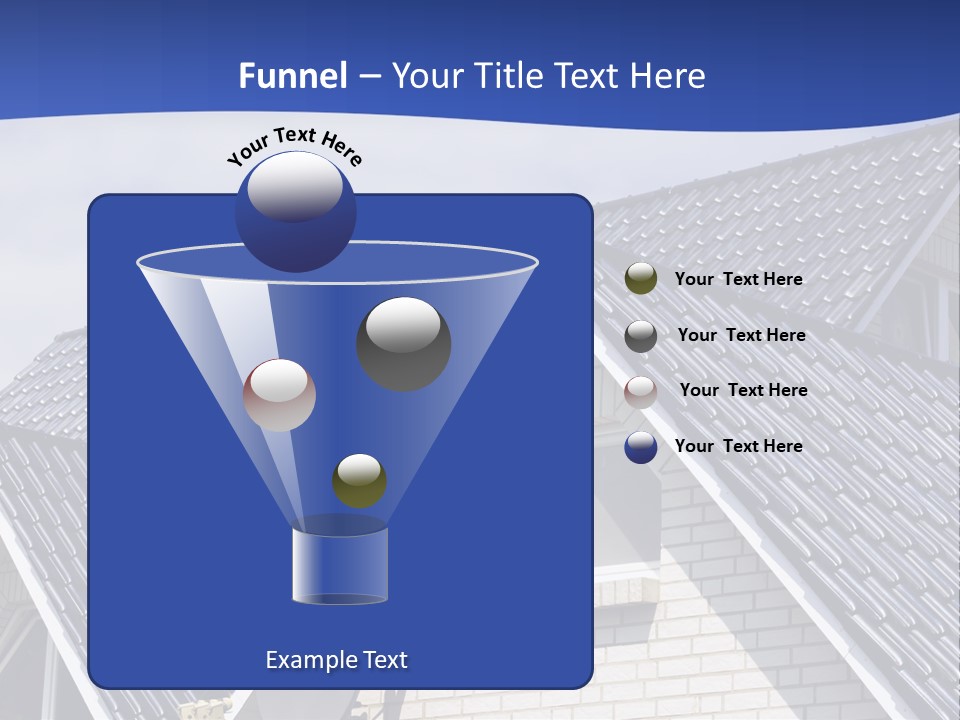 Funnel – Your Title Text Here

Your Text Here

Your Text Here

Your Text Here

Your Text Here

Your Text Here

Example Text